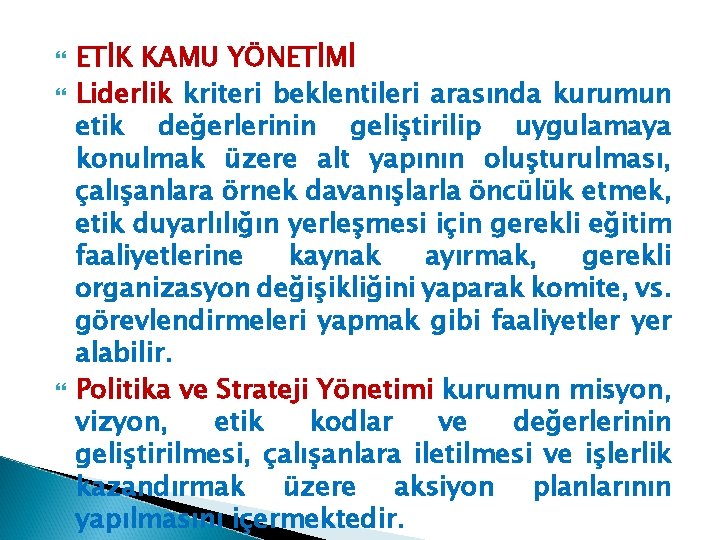 ETİK KAMU YÖNETİMİ

Liderlik kriteri beklentileri arasında kurumun etik değerlerinin geliştirilip uygulamaya konulmak üzere alt yapının oluşturulması, çalışanlara örnek davanışlarla öncülük etmek, etik duyarlılığın yerleşmesi için gerekli eğitim faaliyetlerine kaynak ayırmak, gerekli organizasyon değişikliğini yaparak komite, vs. görevlendirmeleri yapmak gibi faaliyetler yer alabilir.

Politika ve Strateji Yönetimi kurumun misyon, vizyon, etik kodlar ve değerlerinin geliştirilmesi, çalışanlara iletilmesi ve işlerlik kazandırmak üzere aksiyon planlarının yapılmasını içermektedir.